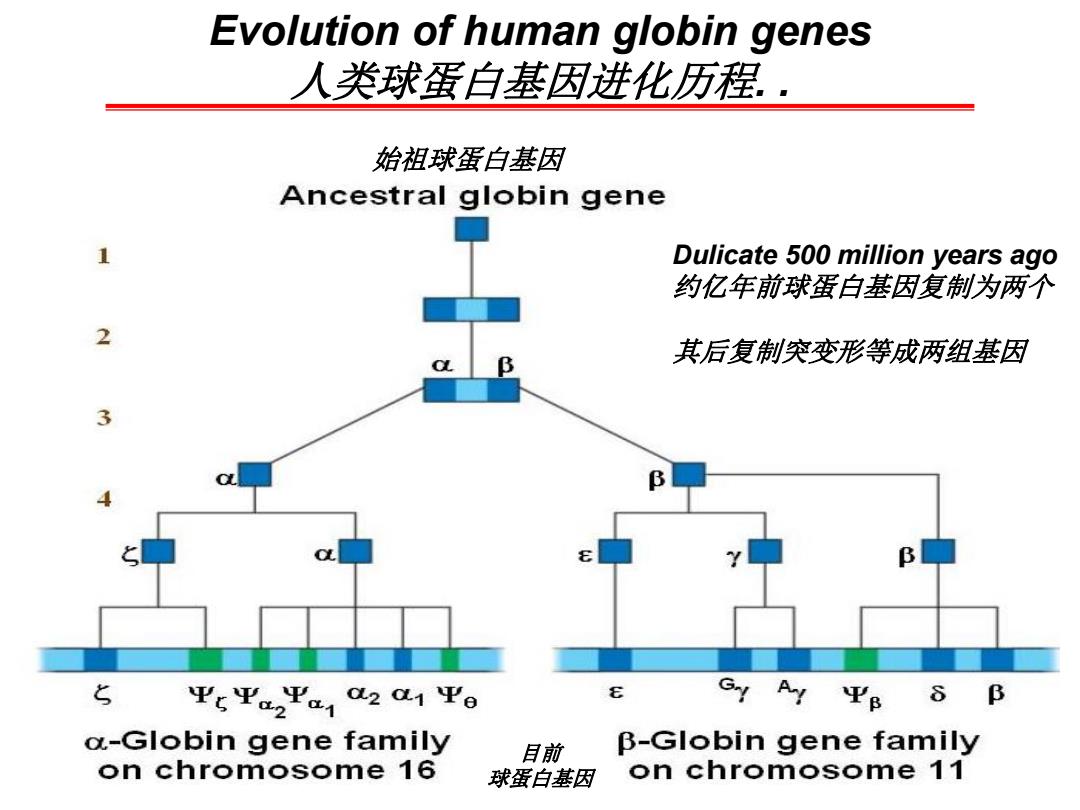 Evolution of human globin genes
人类球蛋白基因进化历程. .

始祖球蛋白基因
Ancestral globin gene

Dulicate 500 million years ago
约亿年前球蛋白基因复制为两个

其后复制突变形等成两组基因

1
2
3
4

$\alpha$ $\beta$

$\alpha$

$\beta$

$\zeta$

$\alpha$

$\varepsilon$

$\gamma$

$\beta$

$\zeta$ $\Psi_\zeta$ $\Psi_{\alpha_2}$ $\Psi_{\alpha_1}$ $\alpha_2$ $\alpha_1$ $\Psi_\theta$

$\varepsilon$ $^G\gamma$ $^A\gamma$ $\Psi_\beta$ $\delta$ $\beta$

$\alpha$-Globin gene family on chromosome 16

目前
球蛋白基因

$\beta$-Globin gene family on chromosome 11